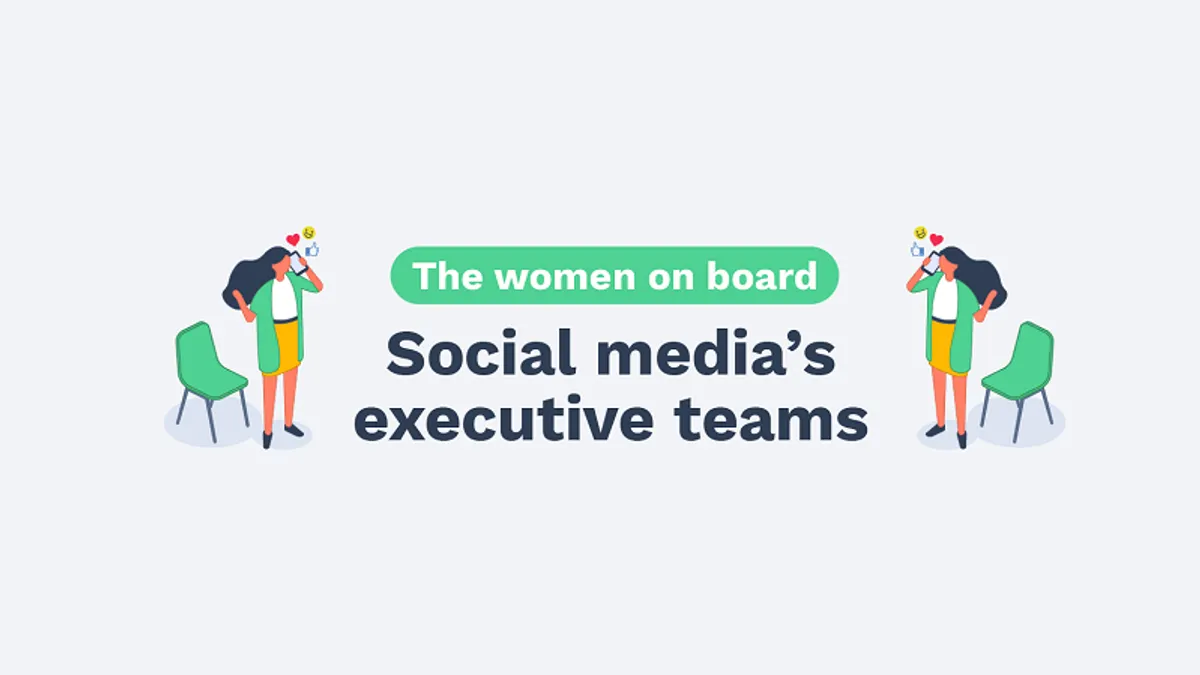 The women on board

Social media's executive teams